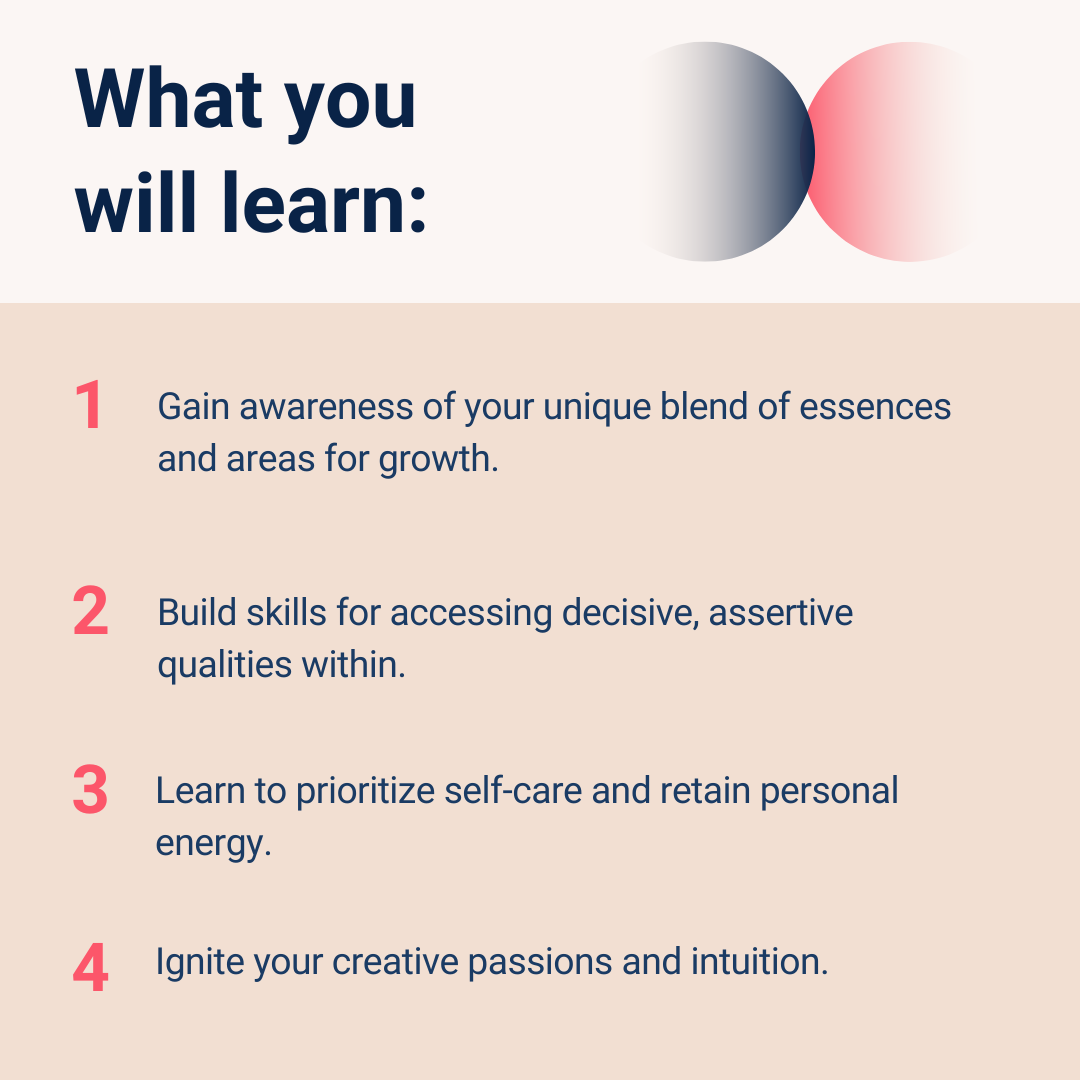 What you will learn:

1 Gain awareness of your unique blend of essences and areas for growth.

2 Build skills for accessing decisive, assertive qualities within.

3 Learn to prioritize self-care and retain personal energy.

4 Ignite your creative passions and intuition.